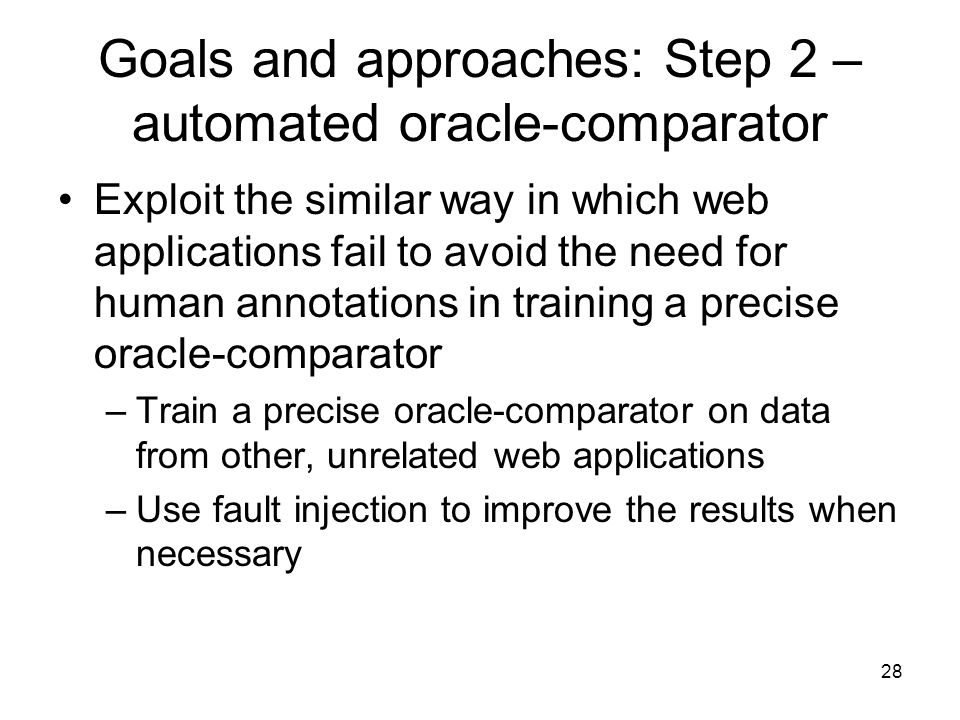 Goals and approaches: Step 2 – automated oracle-comparator

• Exploit the similar way in which web applications fail to avoid the need for human annotations in training a precise oracle-comparator

– Train a precise oracle-comparator on data from other, unrelated web applications

– Use fault injection to improve the results when necessary

28